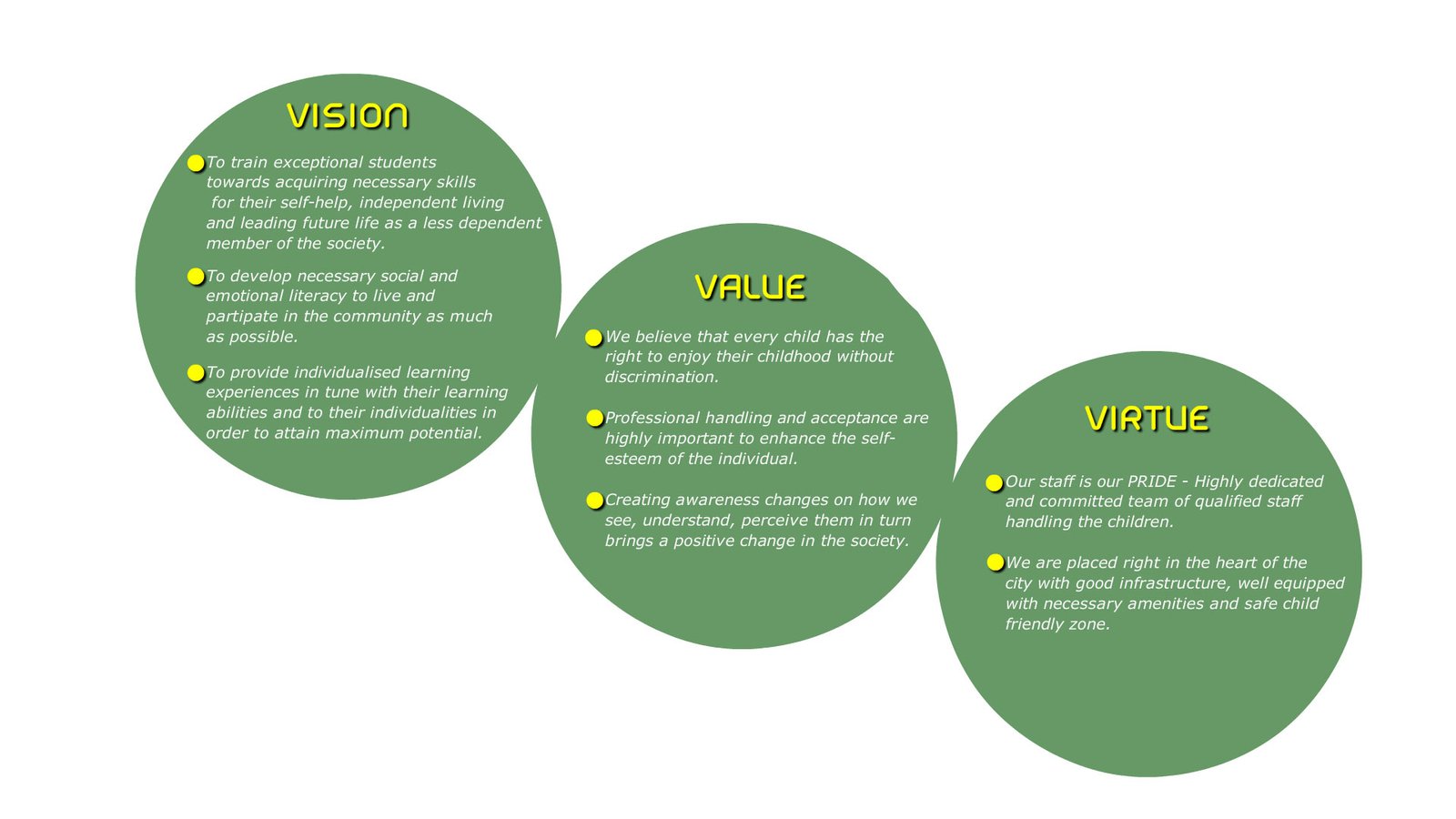 VISION

To train exceptional students towards acquiring necessary skills for their self-help, independent living and leading future life as a less dependent member of the society.

To develop necessary social and emotional literacy to live and partipate in the community as much as possible.

To provide individualised learning experiences in tune with their learning abilities and to their individualities in order to attain maximum potential.

VALUE

We believe that every child has the right to enjoy their childhood without discrimination.

Professional handling and acceptance are highly important to enhance the self-esteem of the individual.

Creating awareness changes on how we see, understand, perceive them in turn brings a positive change in the society.

VIRTUE

Our staff is our PRIDE - Highly dedicated and committed team of qualified staff handling the children.

We are placed right in the heart of the city with good infrastructure, well equipped with necessary amenities and safe child friendly zone.